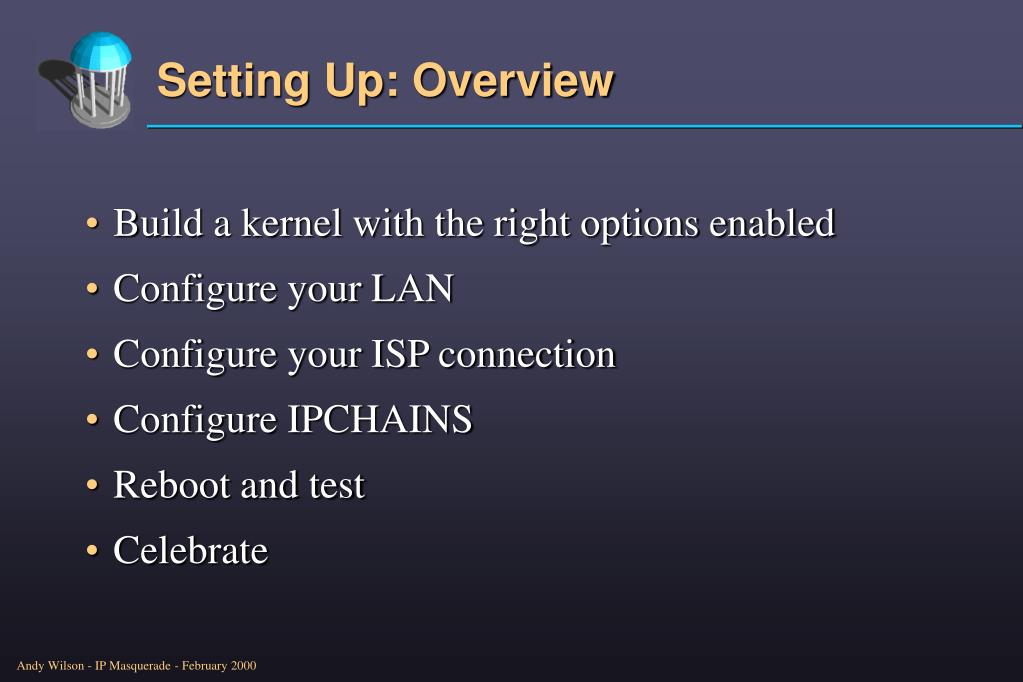 Setting Up: Overview

• Build a kernel with the right options enabled
• Configure your LAN
• Configure your ISP connection
• Configure IPCHAINS
• Reboot and test
• Celebrate

Andy Wilson - IP Masquerade - February 2000